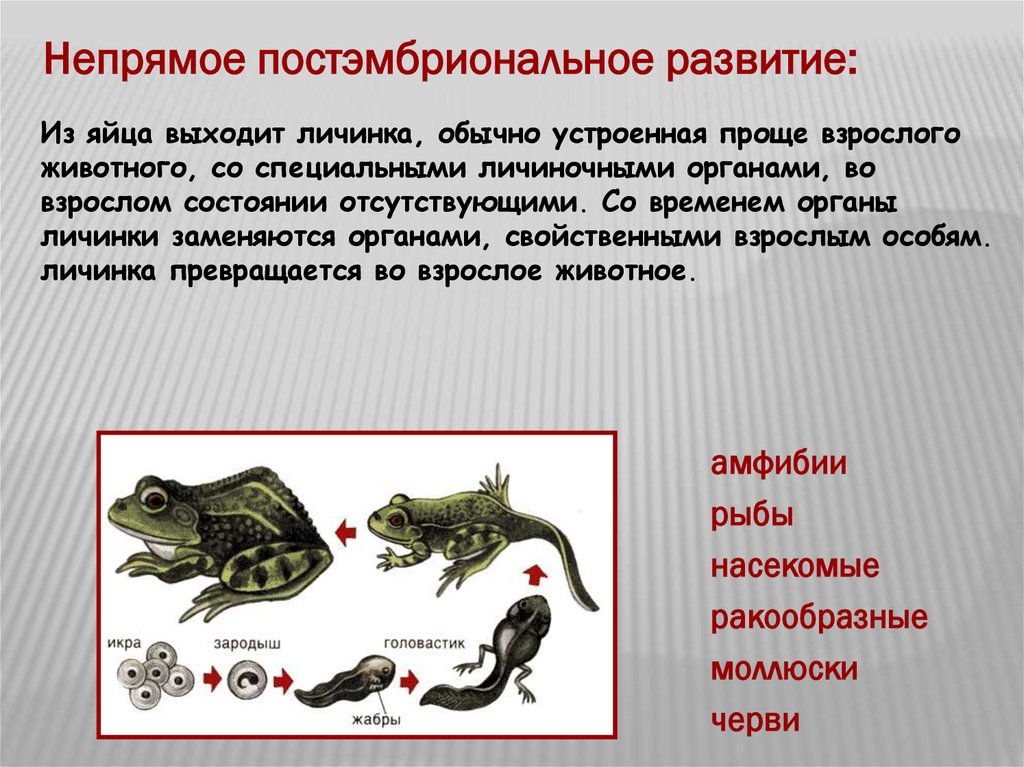 Непрямое постэмбриональное развитие:

Из яйца выходит личинка, обычно устроенная проще взрослого животного, со специальными личиночными органами, во взрослом состоянии отсутствующими. Со временем органы личинки заменяются органами, свойственными взрослым особям. личинка превращается во взрослое животное.

икра
зародыш
головастик
жабры

амфибии
рыбы
насекомые
ракообразные
моллюски
черви